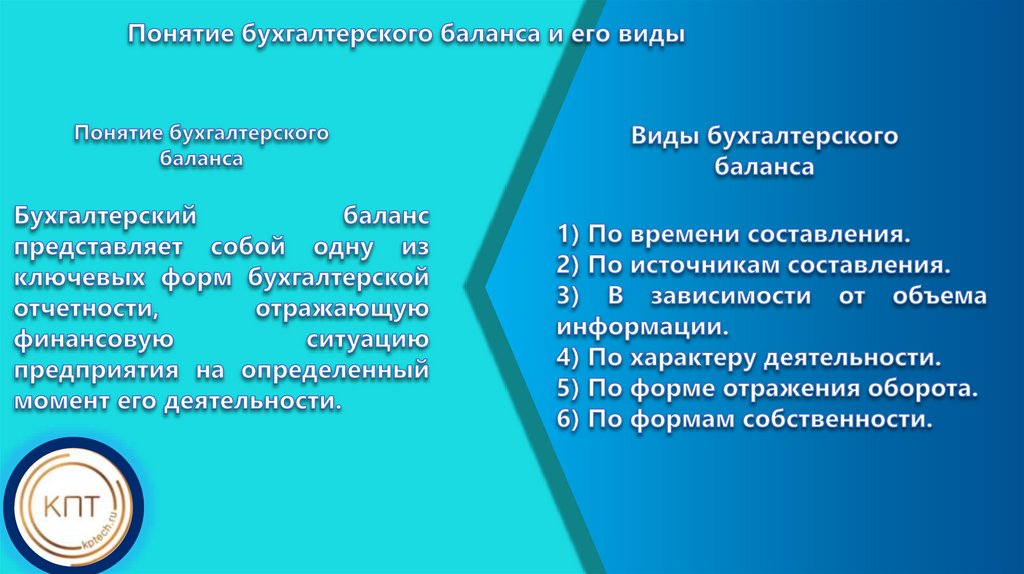 Понятие бухгалтерского баланса и его виды

Понятие бухгалтерского баланса

Бухгалтерский баланс представляет собой одну из ключевых форм бухгалтерской отчетности, отражающую финансовую ситуацию предприятия на определенный момент его деятельности.

Виды бухгалтерского баланса

1) По времени составления.
2) По источникам составления.
3) В зависимости от объема информации.
4) По характеру деятельности.
5) По форме отражения оборота.
6) По формам собственности.

КПТ
kptech.ru